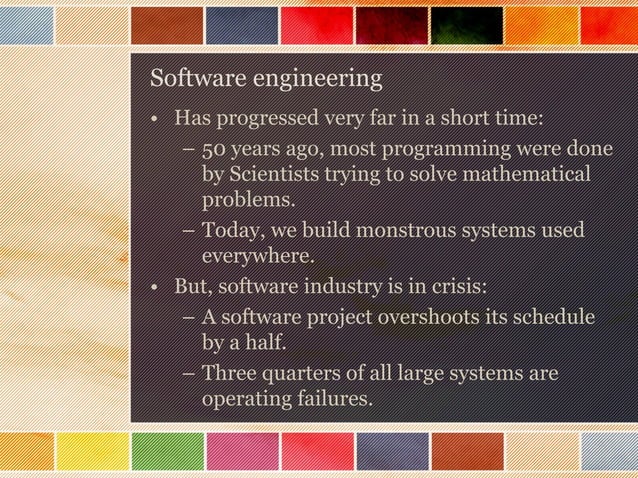 Software engineering

• Has progressed very far in a short time:
  – 50 years ago, most programming were done by Scientists trying to solve mathematical problems.
  – Today, we build monstrous systems used everywhere.
• But, software industry is in crisis:
  – A software project overshoots its schedule by a half.
  – Three quarters of all large systems are operating failures.